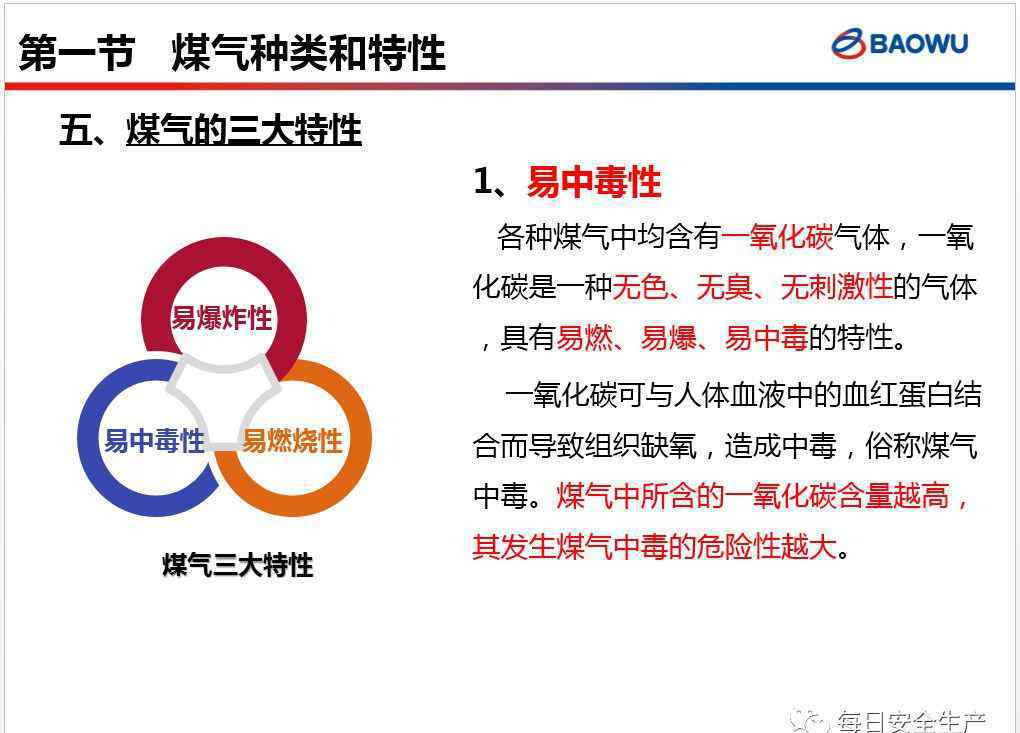 第一节 煤气种类和特性

BAOWU

五、煤气的三大特性

易爆炸性

易中毒性

易燃烧性

煤气三大特性

1、易中毒性

各种煤气中均含有一氧化碳气体，一氧化碳是一种无色、无臭、无刺激性的气体，具有易燃、易爆、易中毒的特性。

一氧化碳可与人体血液中的血红蛋白结合而导致组织缺氧，造成中毒，俗称煤气中毒。煤气中所含的一氧化碳含量越高，其发生煤气中毒的危险性越大。

每日安全生产